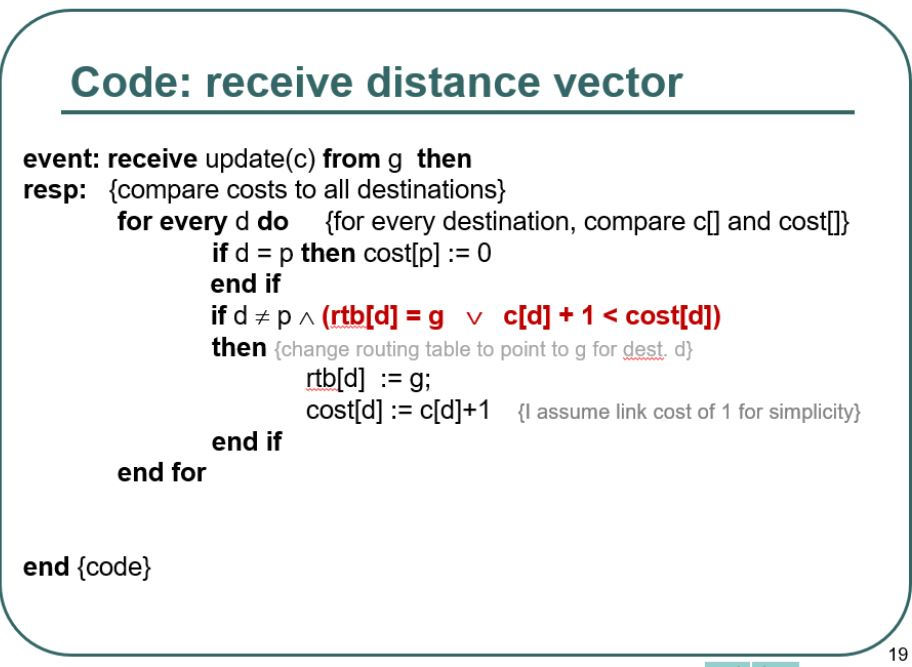 Code: receive distance vector

event: receive update(c) from g then
resp: {compare costs to all destinations}
for every d do {for every destination, compare c[] and cost[]}
if d = p then cost[p] := 0
end if
if d $\neq$ p $\wedge$ (rtb[d] = g $\vee$ c[d] + 1 < cost[d])
then {change routing table to point to g for dest. d}
rtb[d] := g;
cost[d] := c[d]+1 {I assume link cost of 1 for simplicity}
end if
end for

end {code}

19